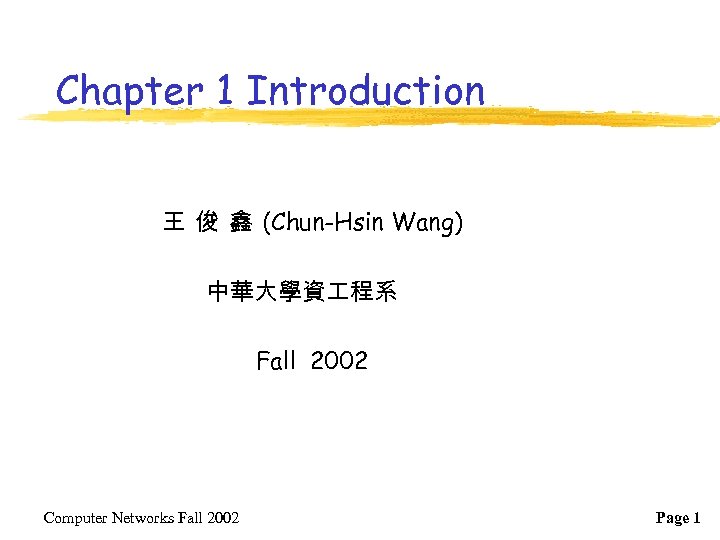 Chapter 1 Introduction

王 俊 鑫 (Chun-Hsin Wang)

中華大學資工程系

Fall 2002

Computer Networks Fall 2002

Page 1